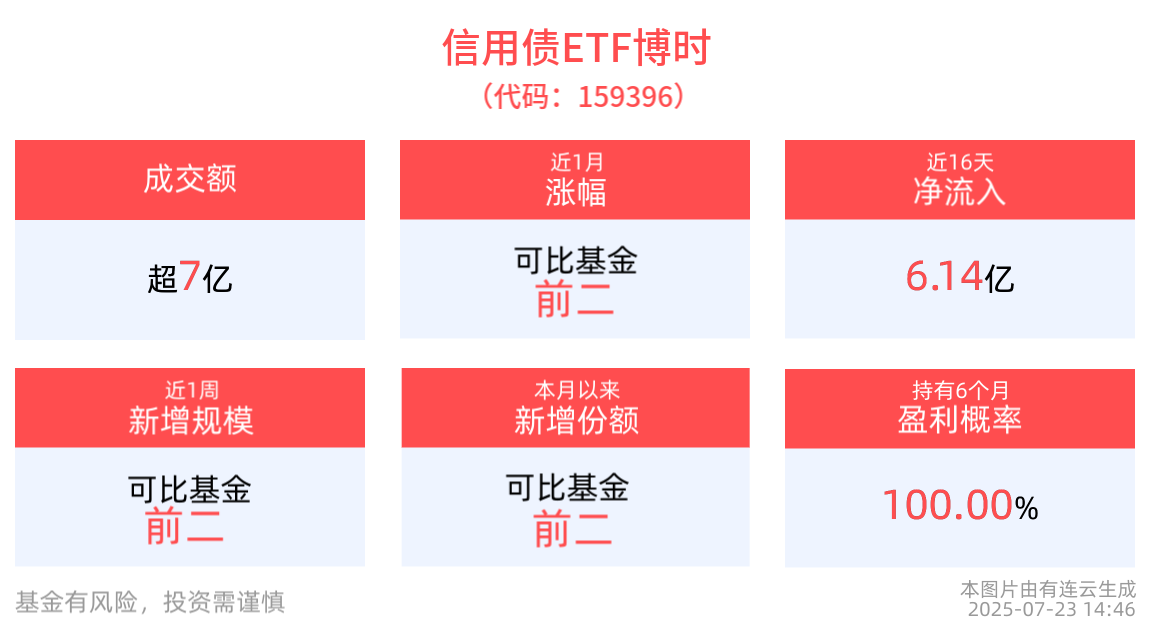 信用债ETF博时
（代码：159396）

成交额
超7亿

近1月
涨幅
可比基金
前二

近16天
净流入
6.14亿

近1周
新增规模
可比基金
前二

本月以来
新增份额
可比基金
前二

持有6个月
盈利概率
100.00%

基金有风险，投资需谨慎

本图片由有连云生成
2025-07-23 14:46